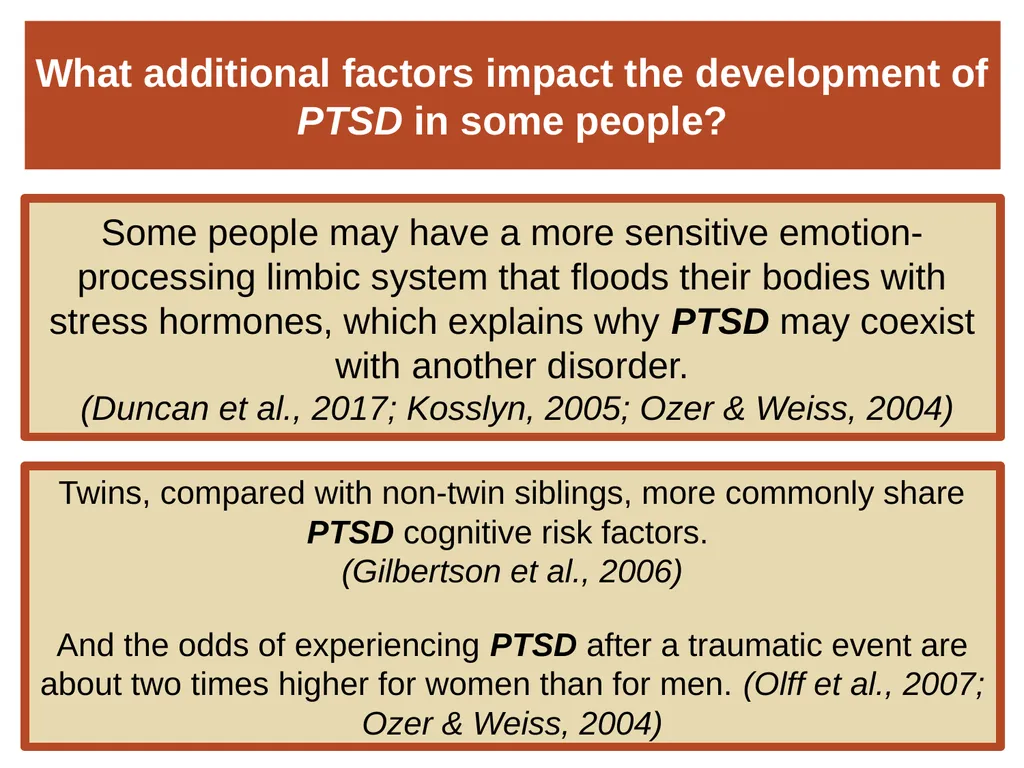 What additional factors impact the development of PTSD in some people?

Some people may have a more sensitive emotion-processing limbic system that floods their bodies with stress hormones, which explains why PTSD may coexist with another disorder.
(Duncan et al., 2017; Kosslyn, 2005; Ozer & Weiss, 2004)

Twins, compared with non-twin siblings, more commonly share PTSD cognitive risk factors.
(Gilbertson et al., 2006)

And the odds of experiencing PTSD after a traumatic event are about two times higher for women than for men. (Olff et al., 2007; Ozer & Weiss, 2004)